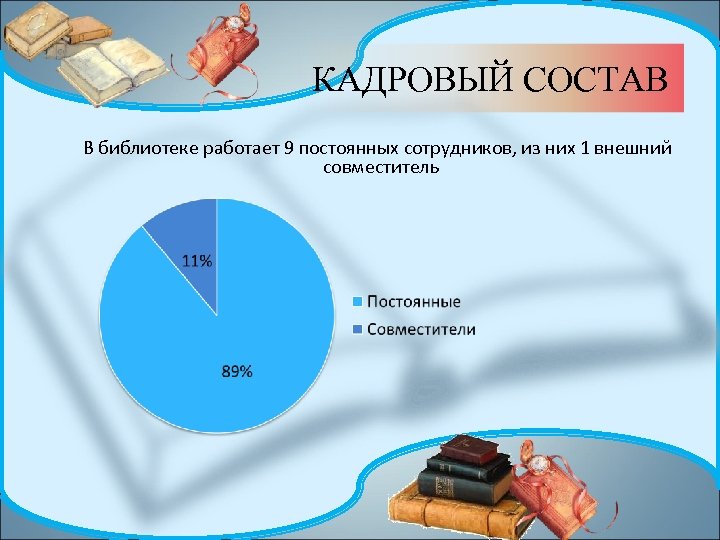 КАДРОВЫЙ СОСТАВ

В библиотеке работает 9 постоянных сотрудников, из них 1 внешний совместитель

11%

89%

Постоянные

Совместители